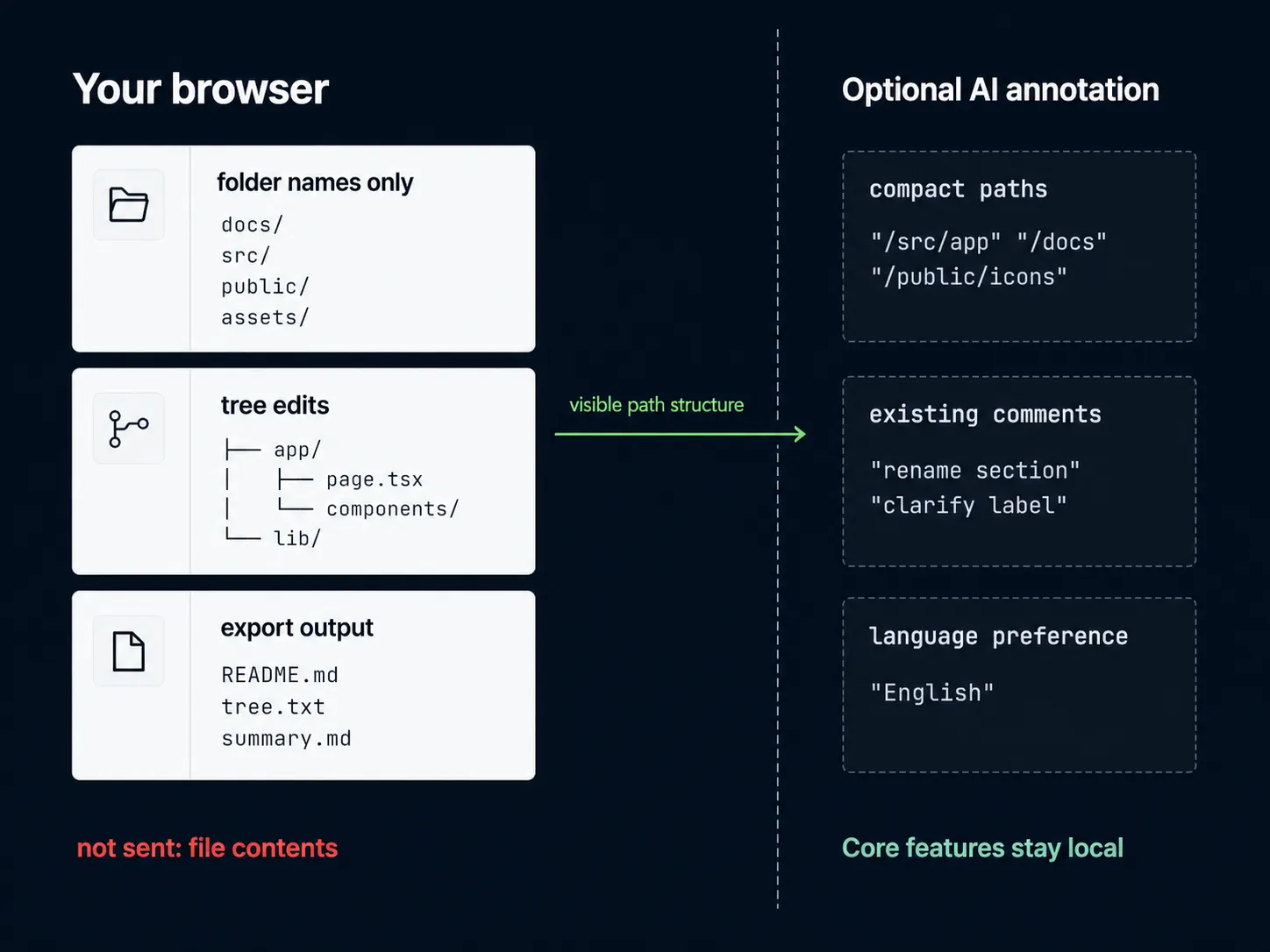 Your browser

folder names only

docs/
src/
public/
assets/

tree edits

├── app/
│   ├── page.tsx
│   └── components/
└── lib/

export output

README.md
tree.txt
summary.md

not sent: file contents

visible path structure

Optional AI annotation

compact paths

"/src/app" "/docs"
"/public/icons"

existing comments

"rename section"
"clarify label"

language preference

"English"

Core features stay local